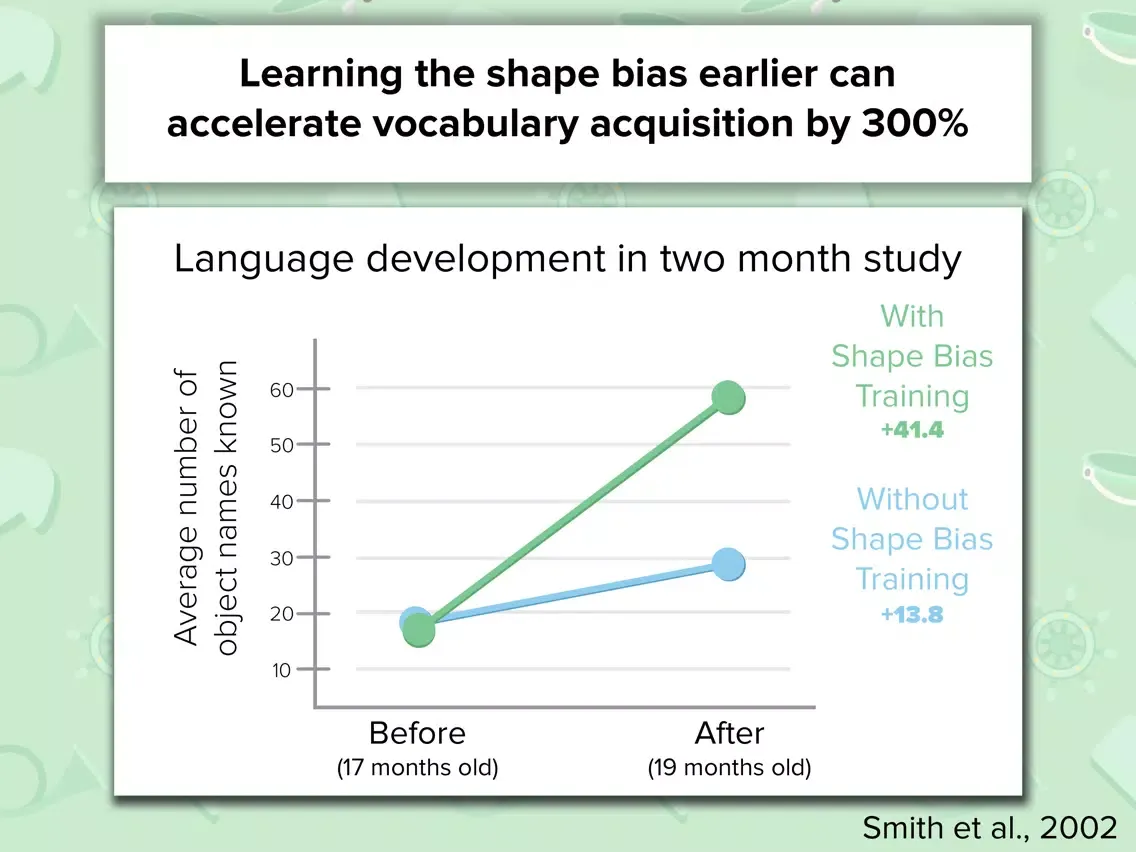 Learning the shape bias earlier can accelerate vocabulary acquisition by 300%

Language development in two month study

Average number of object names known

60
50
40
30
20
10

Before
(17 months old)

After
(19 months old)

With Shape Bias Training
+41.4

Without Shape Bias Training
+13.8

Smith et al., 2002